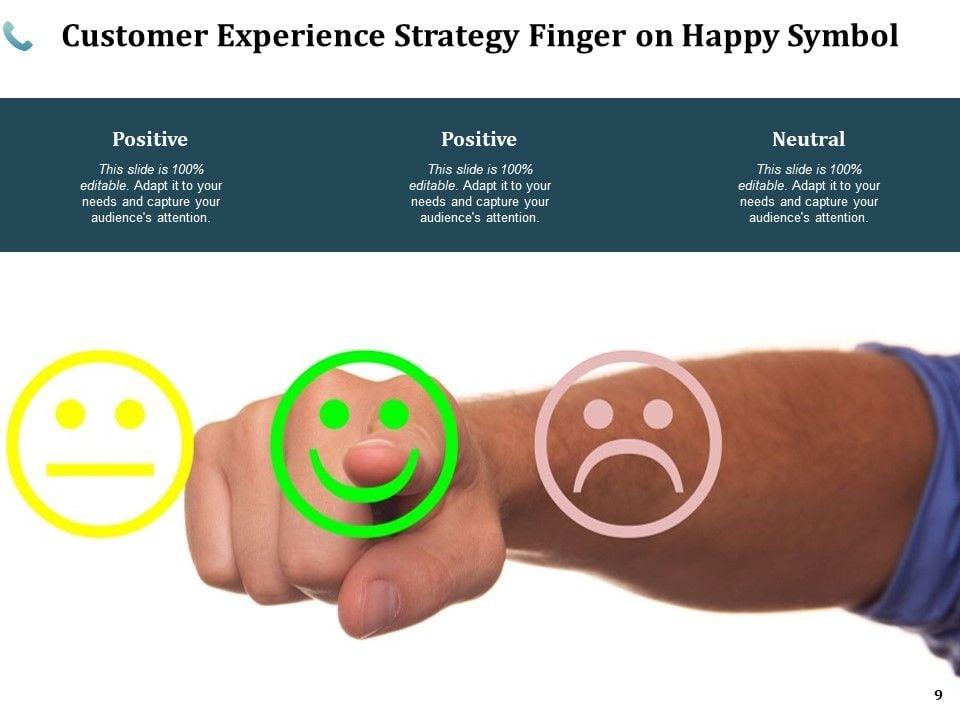 Customer Experience Strategy Finger on Happy Symbol

Positive

This slide is 100% editable. Adapt it to your needs and capture your audience's attention.

Positive

This slide is 100% editable. Adapt it to your needs and capture your audience's attention.

Neutral

This slide is 100% editable. Adapt it to your needs and capture your audience's attention.

9